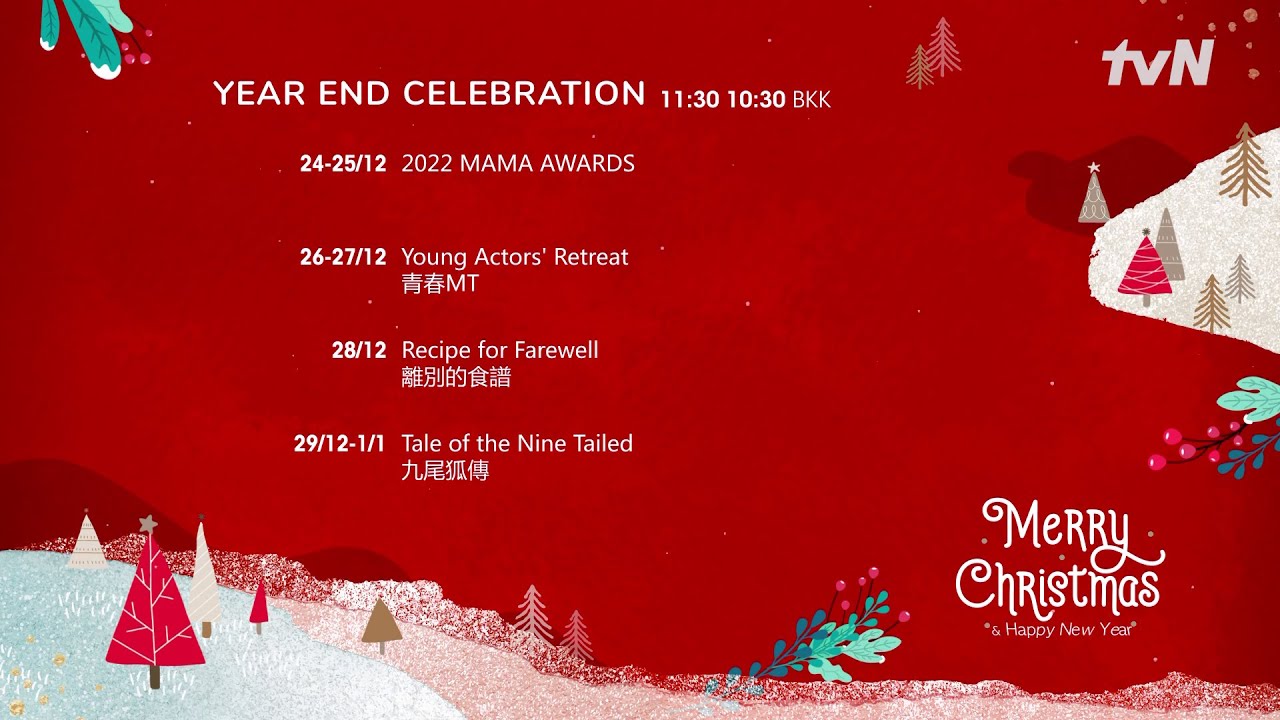 tvN

YEAR END CELEBRATION 11:30 10:30 BKK

24-25/12 2022 MAMA AWARDS

26-27/12 Young Actors' Retreat
青春MT

28/12 Recipe for Farewell
離別的食譜

29/12-1/1 Tale of the Nine Tailed
九尾狐傳

Merry Christmas
& Happy New Year